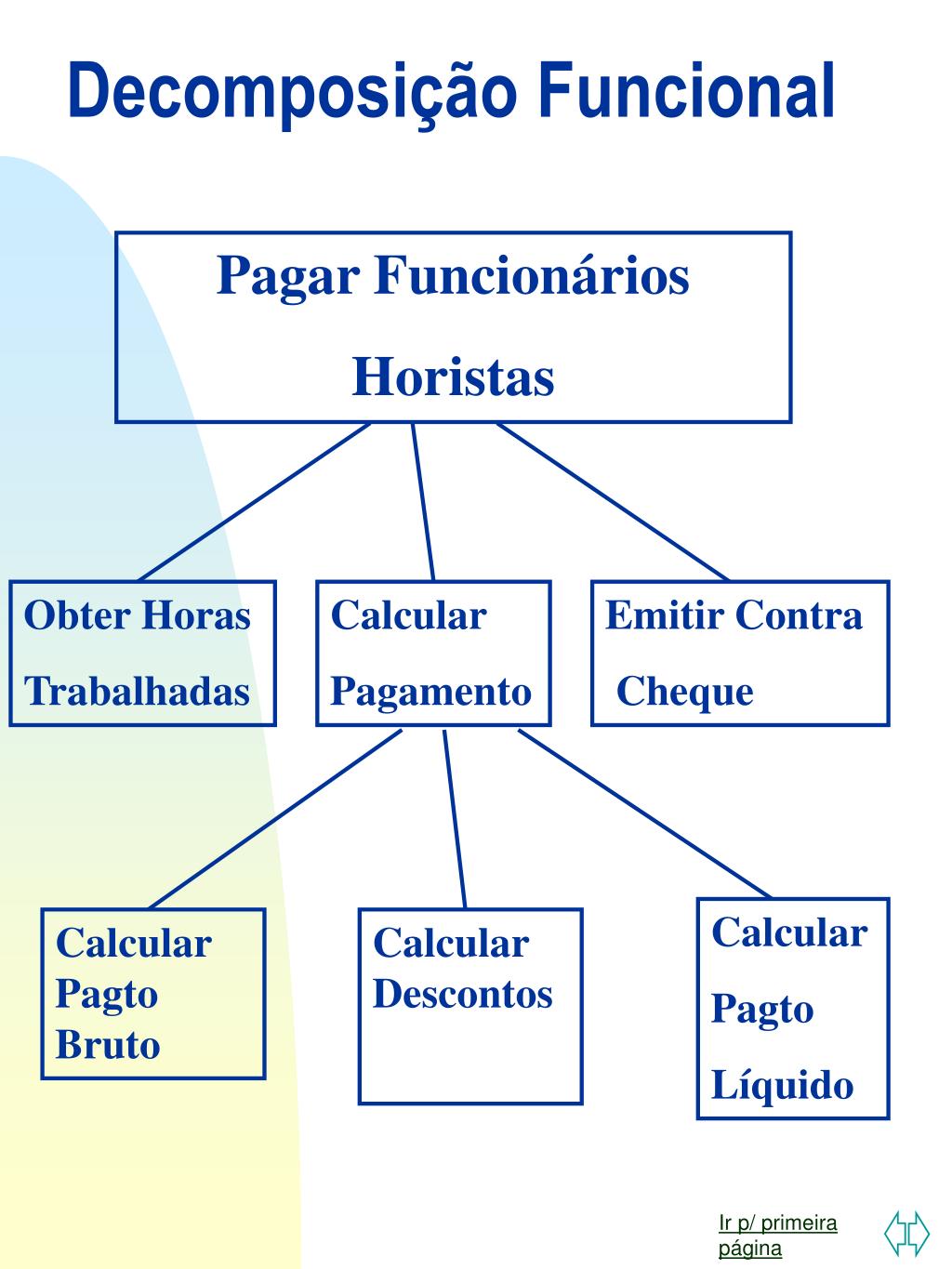 Decomposição Funcional

Pagar Funcionários
Horistas

Obter Horas
Trabalhadas

Calcular
Pagamento

Emitir Contra
Cheque

Calcular
Pagto
Bruto

Calcular
Descontos

Calcular
Pagto
Líquido

Ir p/ primeira
página